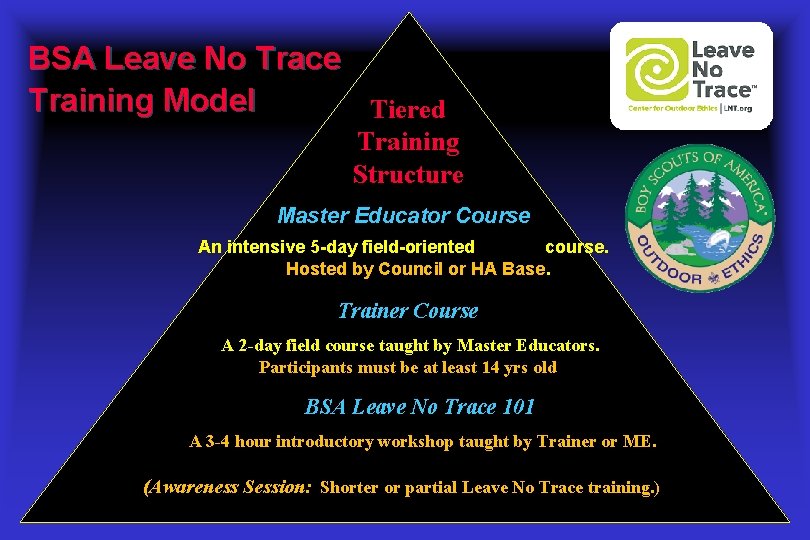 BSA Leave No Trace Training Model

Leave No Trace™
Center for Outdoor Ethics | LNT.org

BOY SCOUTS OF AMERICA
OUTDOOR ETHICS

Tiered Training Structure

Master Educator Course

An intensive 5-day field-oriented course. Hosted by Council or HA Base.

Trainer Course

A 2-day field course taught by Master Educators. Participants must be at least 14 yrs old

BSA Leave No Trace 101

A 3-4 hour introductory workshop taught by Trainer or ME.

(Awareness Session: Shorter or partial Leave No Trace training.)